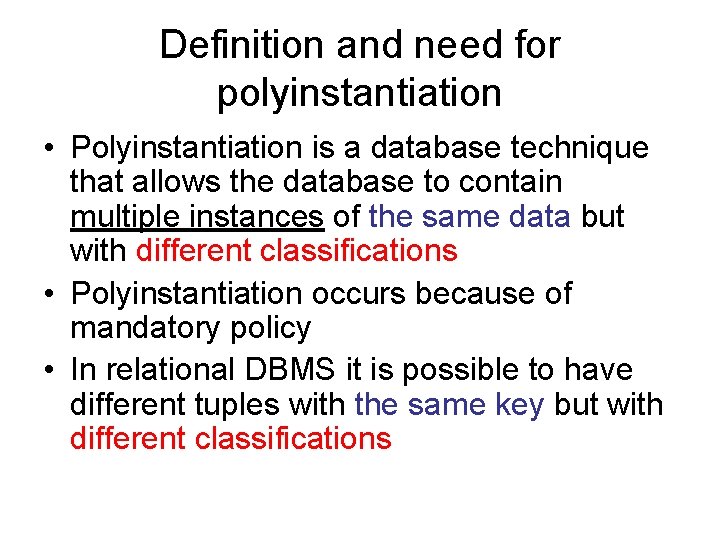 Definition and need for polyinstantiation

• Polyinstantiation is a database technique that allows the database to contain multiple instances of the same data but with different classifications

• Polyinstantiation occurs because of mandatory policy

• In relational DBMS it is possible to have different tuples with the same key but with different classifications